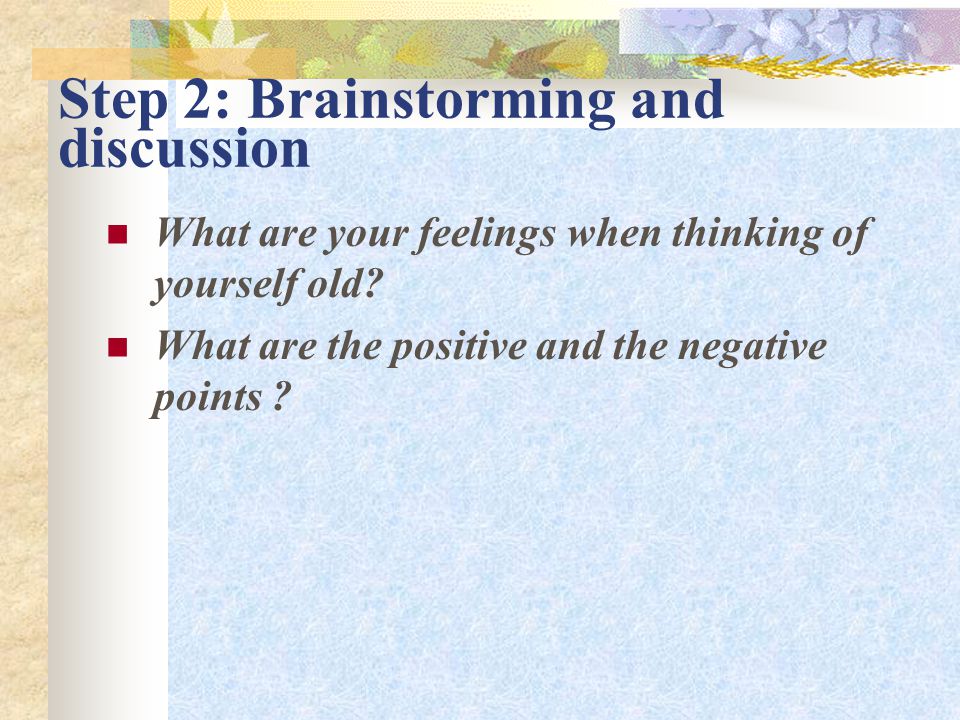 Step 2: Brainstorming and discussion

What are your feelings when thinking of yourself old?

What are the positive and the negative points ?